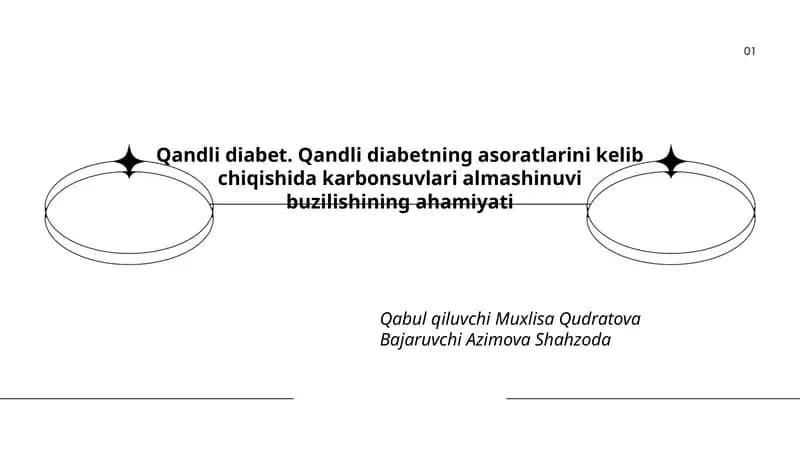 01

Qandli diabet. Qandli diabetning asoratlarini kelib chiqishida karbonsuvlari almashinuvi buzilishining ahamiyati

Qabul qiluvchi Muxlisa Qudratova
Bajaruvchi Azimova Shahzoda